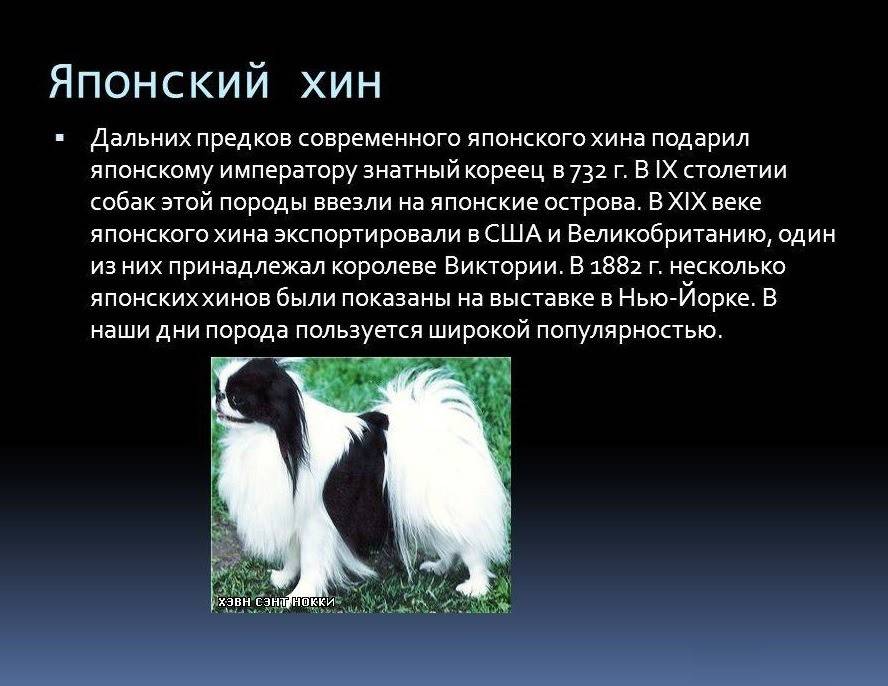 Японский хин

▪ Дальних предков современного японского хина подарил японскому императору знатный кореец в 732 г. В IX столетии собак этой породы ввезли на японские острова. В XIX веке японского хина экспортировали в США и Великобританию, один из них принадлежал королеве Виктории. В 1882 г. несколько японских хинов были показаны на выставке в Нью-Йорке. В наши дни порода пользуется широкой популярностью.

ХЭВН СЭНТ НОККИ